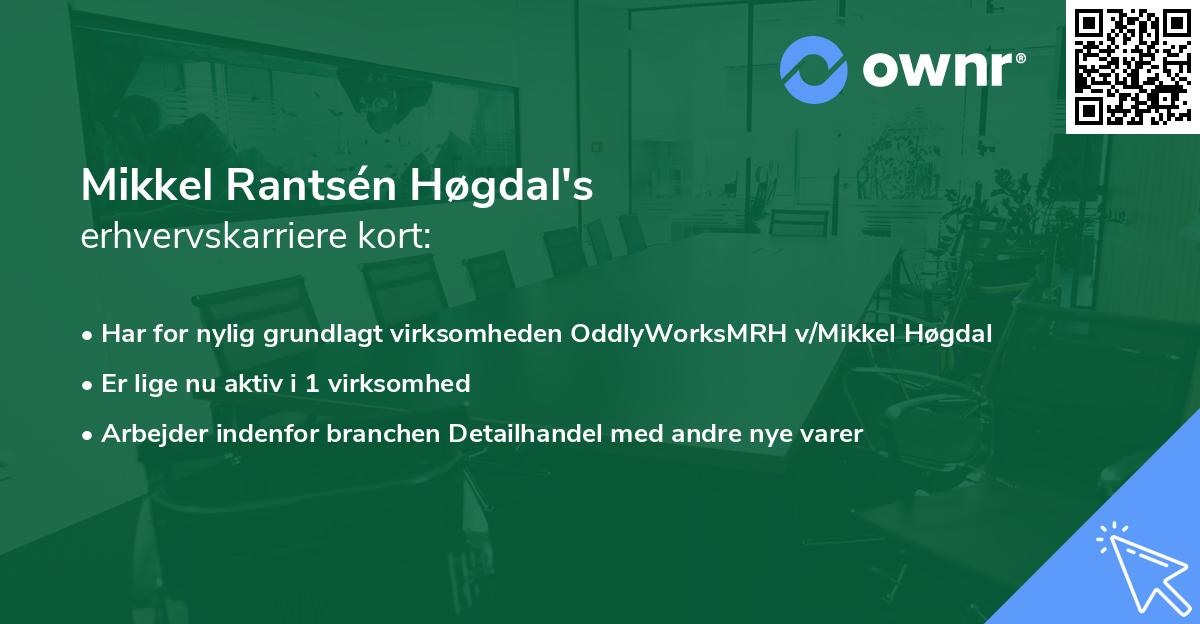 ownr®

Mikkel Rantsén Høgdal's
erhvervskarriere kort:

• Har for nylig grundlagt virksomheden OddlyWorksMRH v/Mikkel Høgdal
• Er lige nu aktiv i 1 virksomhed
• Arbejder indenfor branchen Detailhandel med andre nye varer